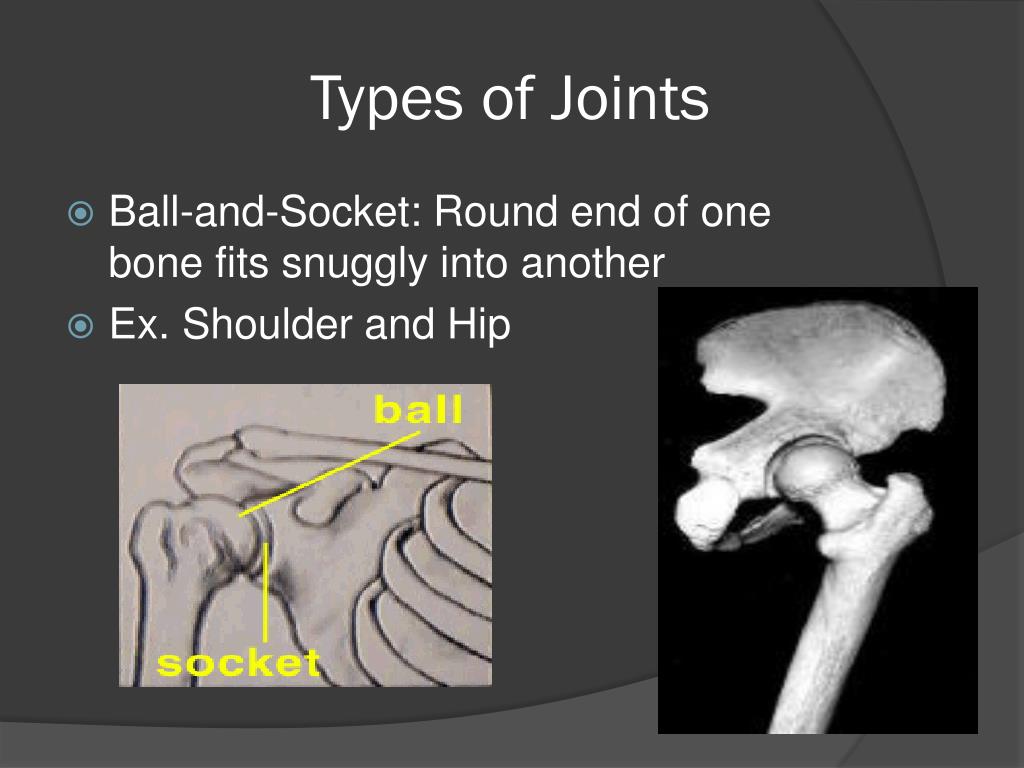 Types of Joints

Ball-and-Socket: Round end of one bone fits snuggly into another

Ex. Shoulder and Hip

ball

socket